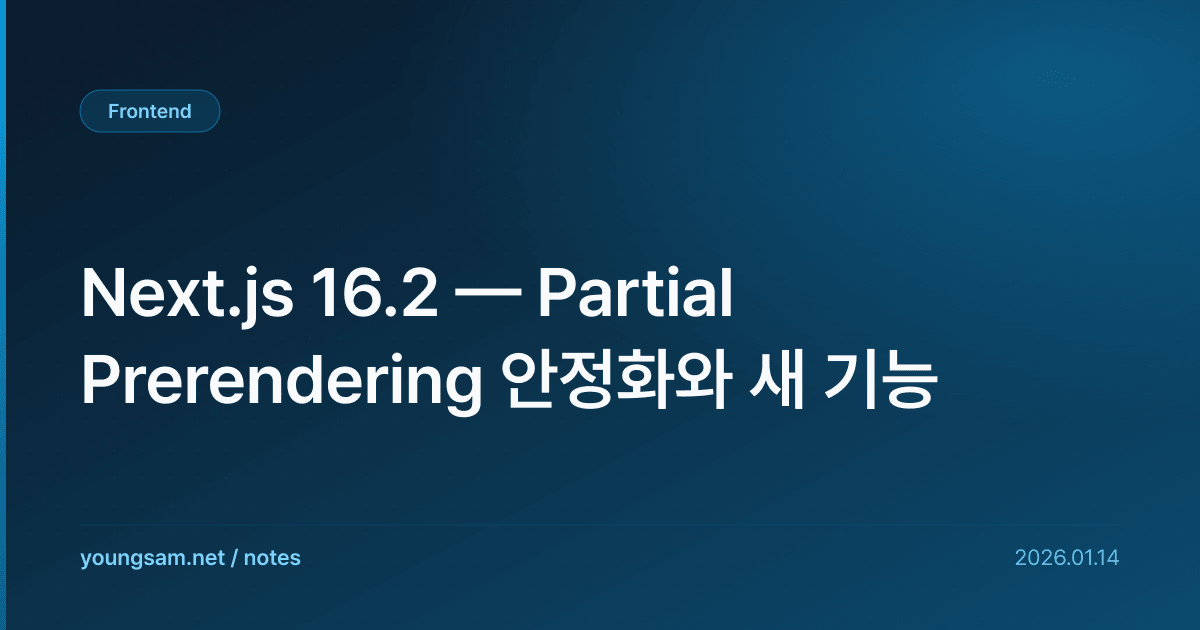 Frontend

Next.js 16.2 — Partial Prerendering 안정화와 새 기능

youngsam.net / notes

2026.01.14